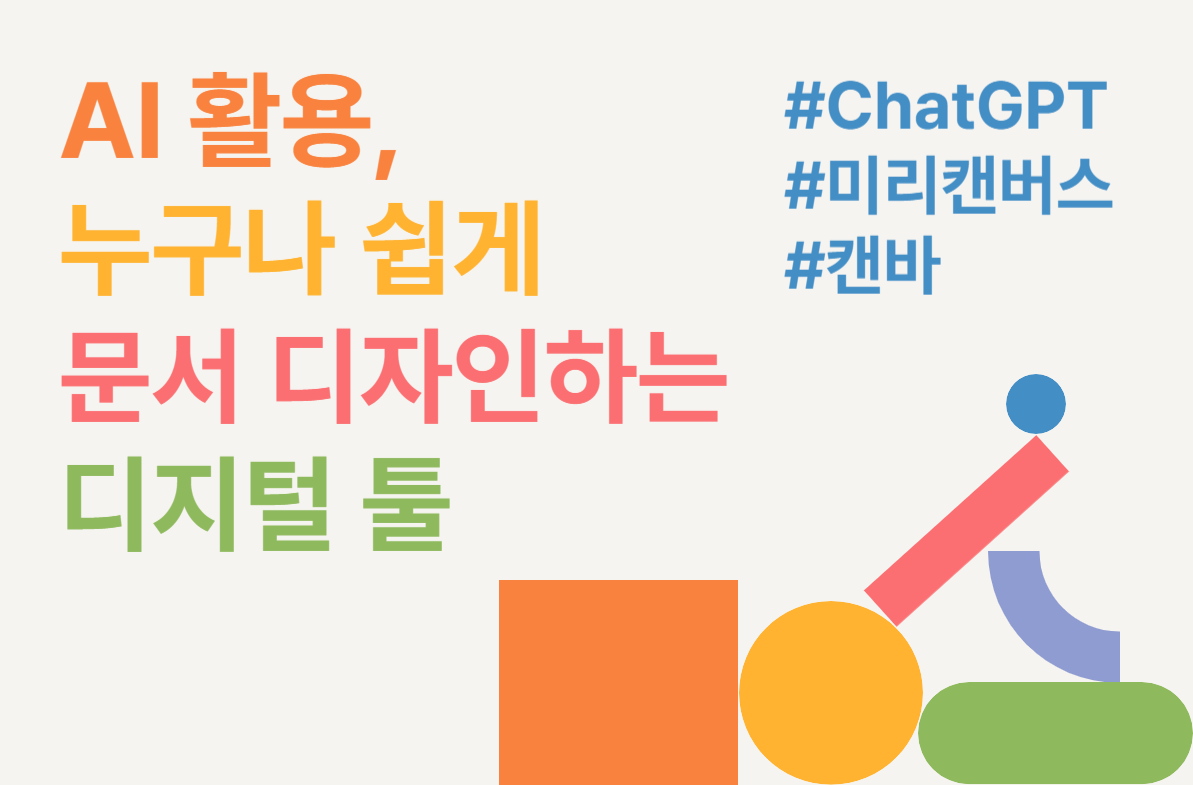 AI 활용,
누구나 쉽게
문서 디자인하는
디지털 툴

#ChatGPT
#미리캔버스
#캔바